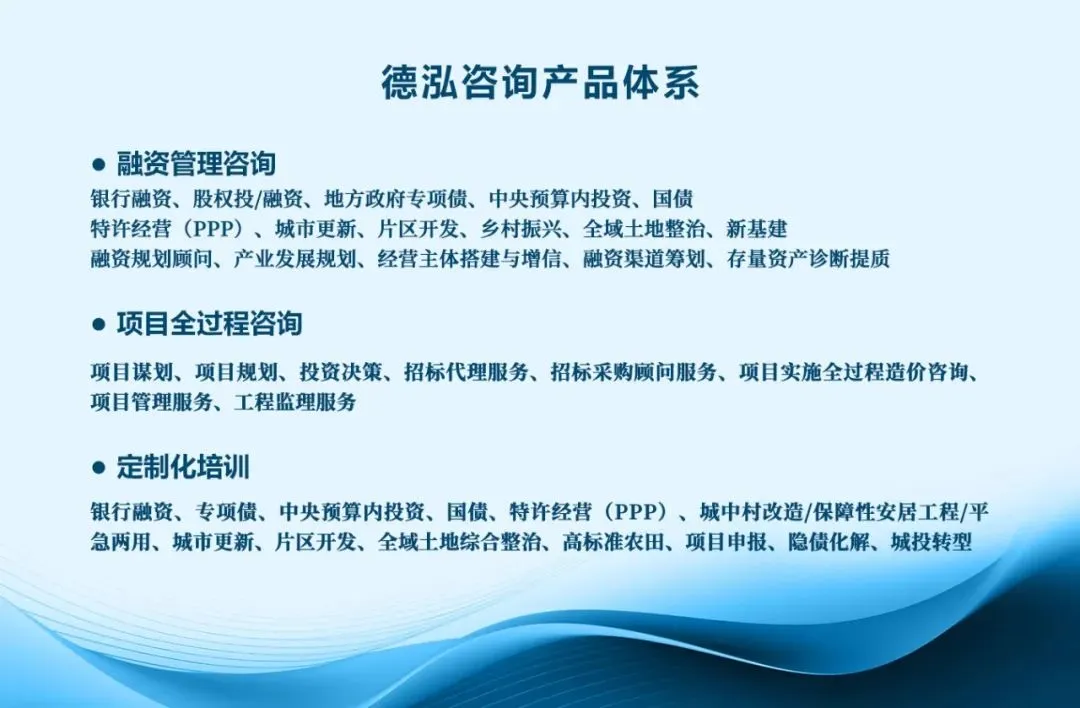 德泓咨询产品体系

● 融资管理咨询

银行融资、股权投/融资、地方政府专项债、中央预算内投资、国债
特许经营（PPP）、城市更新、片区开发、乡村振兴、全域土地整治、新基建
融资规划顾问、产业发展规划、经营主体搭建与增信、融资渠道筹划、存量资产诊断提质

● 项目全过程咨询

项目谋划、项目规划、投资决策、招标代理服务、招标采购顾问服务、项目实施全过程造价咨询、项目管理服务、工程监理服务

● 定制化培训

银行融资、专项债、中央预算内投资、国债、特许经营（PPP）、城中村改造/保障性安居工程/平急两用、城市更新、片区开发、全域土地综合整治、高标准农田、项目申报、隐债化解、城投转型